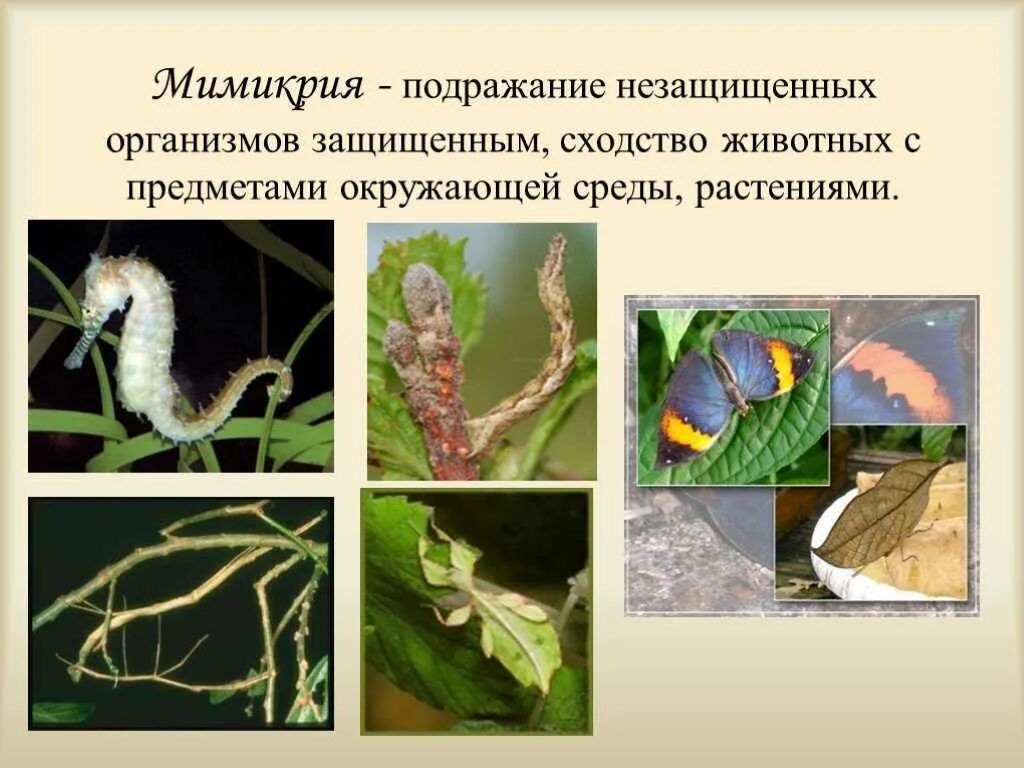 Мимикрия - подражание незащищенных организмов защищенным, сходство животных с предметами окружающей среды, растениями.